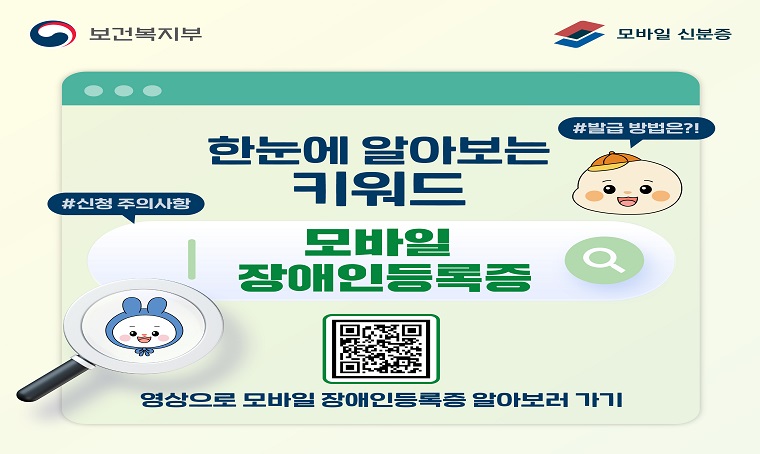 보건복지부

모바일 신분증

#발급 방법은?!

한눈에 알아보는 키워드

#신청 주의사항

모바일 장애인등록증

영상으로 모바일 장애인등록증 알아보러 가기